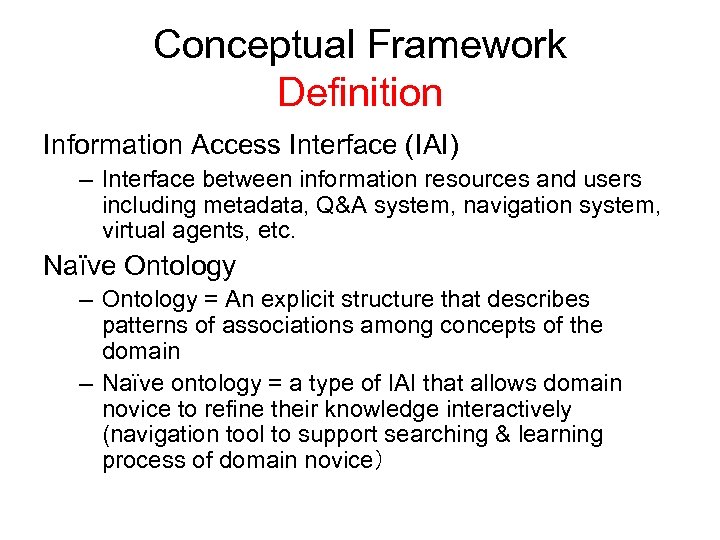 Conceptual Framework
Definition

Information Access Interface (IAI)

– Interface between information resources and users including metadata, Q&A system, navigation system, virtual agents, etc.

Naïve Ontology

– Ontology = An explicit structure that describes patterns of associations among concepts of the domain

– Naïve ontology = a type of IAI that allows domain novice to refine their knowledge interactively (navigation tool to support searching & learning process of domain novice)